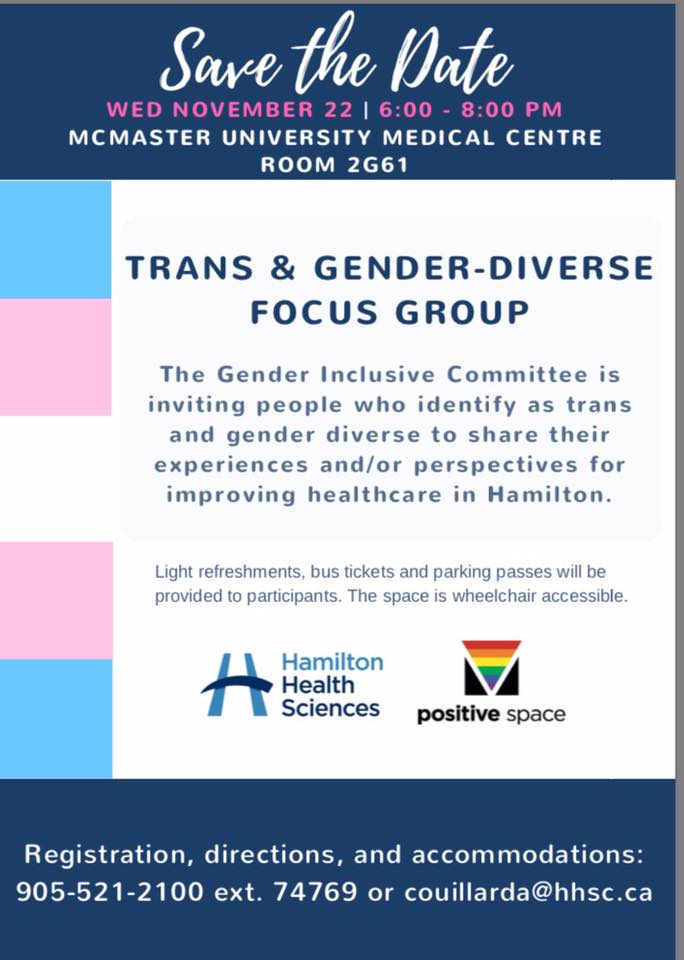 Save the Date
WED NOVEMBER 22 | 6:00 - 8:00 PM
MCMASTER UNIVERSITY MEDICAL CENTRE
ROOM 2G61

TRANS & GENDER-DIVERSE FOCUS GROUP

The Gender Inclusive Committee is inviting people who identify as trans and gender diverse to share their experiences and/or perspectives for improving healthcare in Hamilton.

Light refreshments, bus tickets and parking passes will be provided to participants. The space is wheelchair accessible.

Hamilton Health Sciences

positive space

Registration, directions, and accommodations:
905-521-2100 ext. 74769 or couillarda@hhsc.ca